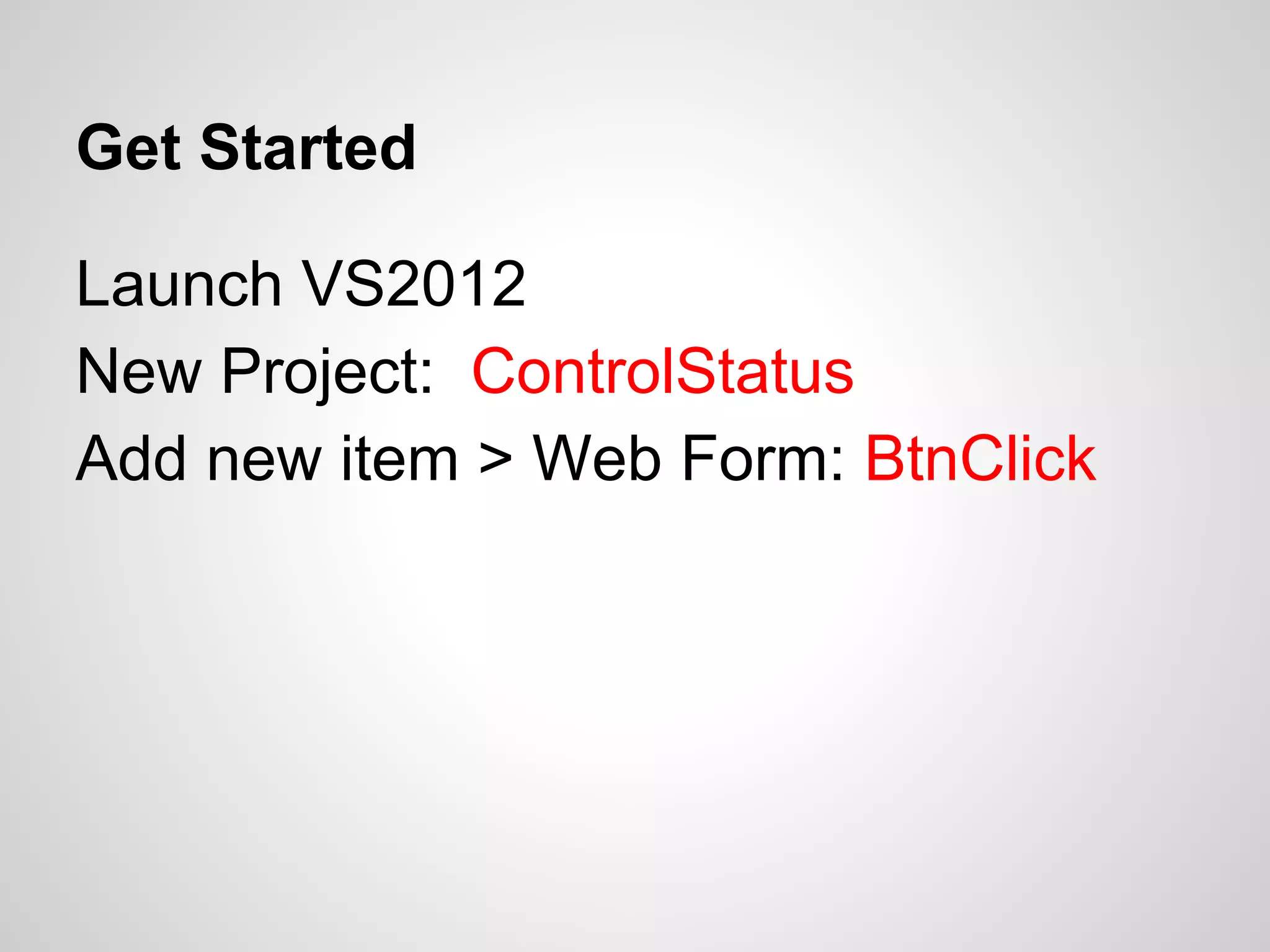 Get Started

Launch VS2012

New Project: ControlStatus

Add new item > Web Form: BtnClick